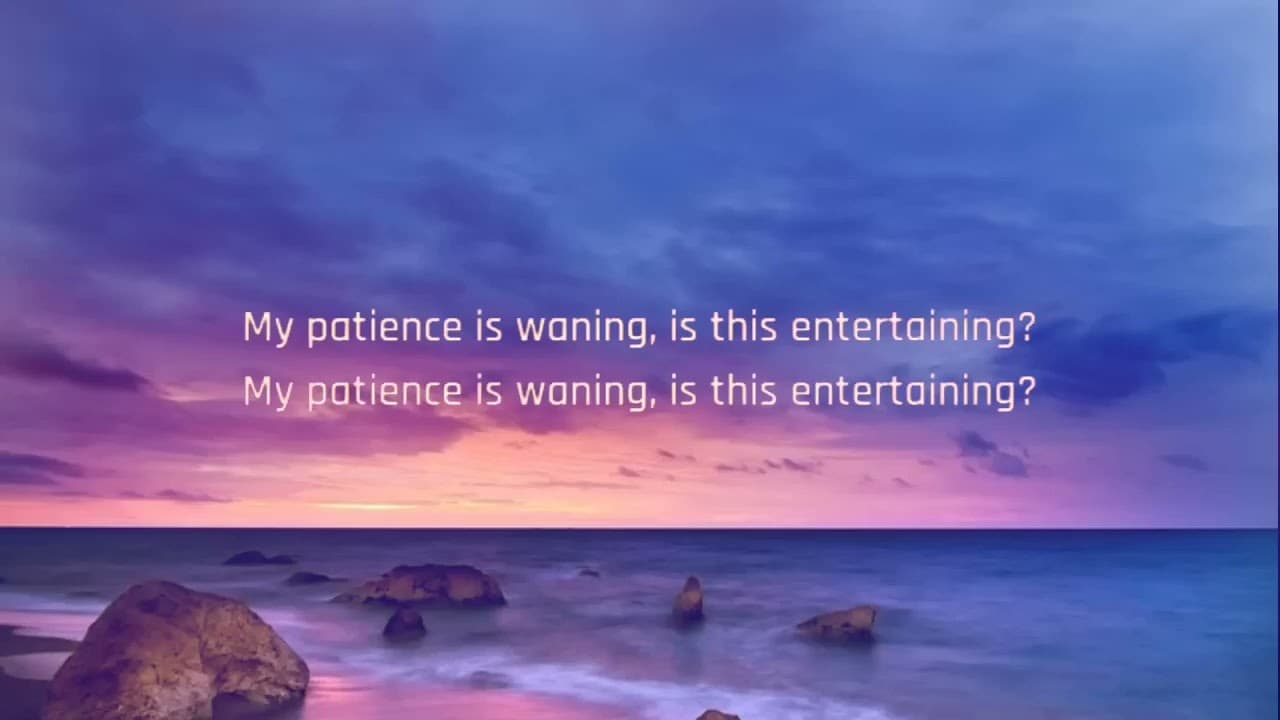 My patience is waning, is this entertaining?
My patience is waning, is this entertaining?